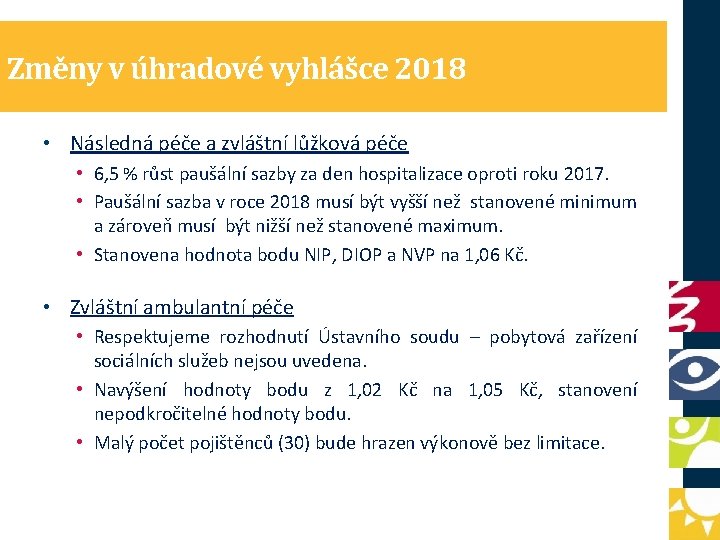 Změny v úhradové vyhlášce 2018

• Následná péče a zvláštní lůžková péče
  • 6,5 % růst paušální sazby za den hospitalizace oproti roku 2017.
  • Paušální sazba v roce 2018 musí být vyšší než stanovené minimum a zároveň musí být nižší než stanovené maximum.
  • Stanovena hodnota bodu NIP, DIOP a NVP na 1,06 Kč.

• Zvláštní ambulantní péče
  • Respektujeme rozhodnutí Ústavního soudu – pobytová zařízení sociálních služeb nejsou uvedena.
  • Navýšení hodnoty bodu z 1,02 Kč na 1,05 Kč, stanovení nepodkročitelné hodnoty bodu.
  • Malý počet pojištěnců (30) bude hrazen výkonově bez limitace.